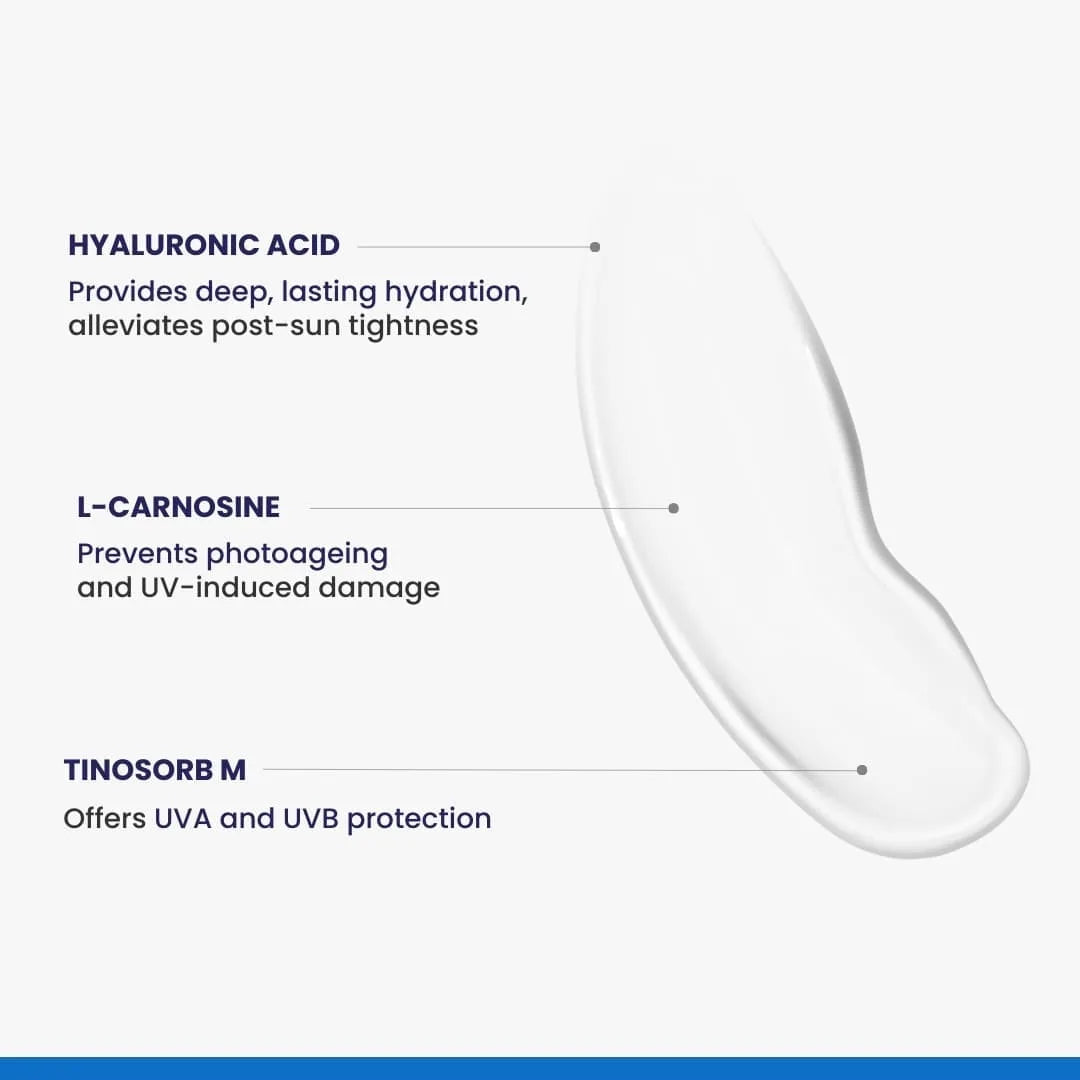 HYALURONIC ACID

Provides deep, lasting hydration, alleviates post-sun tightness

L-CARNOSINE

Prevents photoageing and UV-induced damage

TINOSORB M

Offers UVA and UVB protection